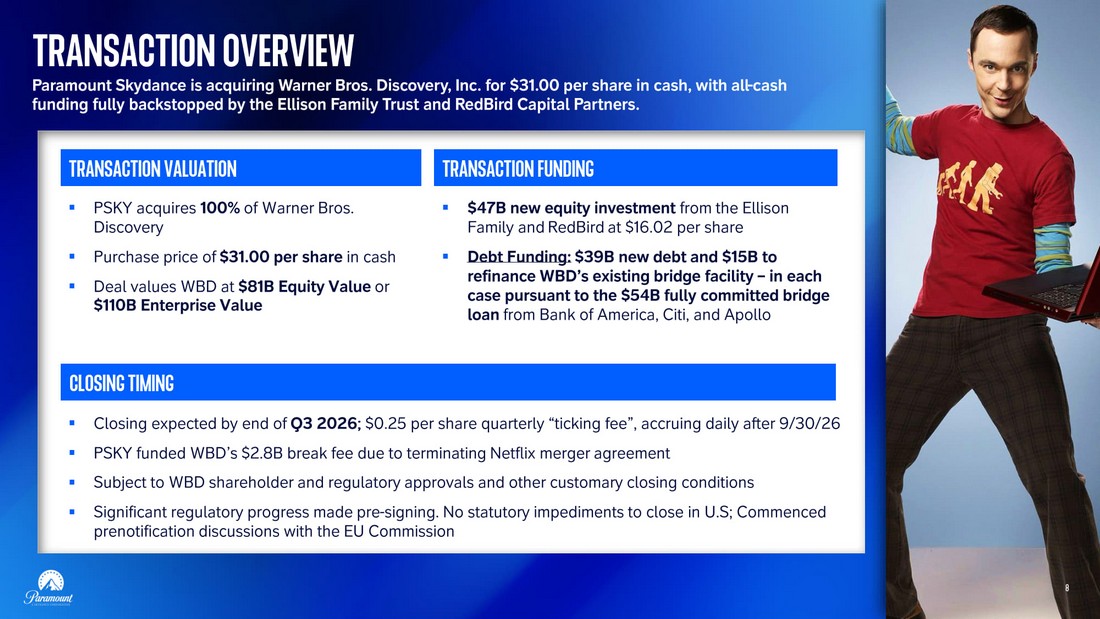 TRANSACTION OVERVIEW

Paramount Skydance is acquiring Warner Bros. Discovery, Inc. for $31.00 per share in cash, with all-cash funding fully backstopped by the Ellison Family Trust and RedBird Capital Partners.

TRANSACTION VALUATION

▪ PSKY acquires 100% of Warner Bros. Discovery

▪ Purchase price of $31.00 per share in cash

▪ Deal values WBD at $81B Equity Value or $110B Enterprise Value

TRANSACTION FUNDING

▪ $47B new equity investment from the Ellison Family and RedBird at $16.02 per share

▪ Debt Funding: $39B new debt and $15B to refinance WBD's existing bridge facility – in each case pursuant to the $54B fully committed bridge loan from Bank of America, Citi, and Apollo

CLOSING TIMING

▪ Closing expected by end of Q3 2026; $0.25 per share quarterly "ticking fee", accruing daily after 9/30/26

▪ PSKY funded WBD's $2.8B break fee due to terminating Netflix merger agreement

▪ Subject to WBD shareholder and regulatory approvals and other customary closing conditions

▪ Significant regulatory progress made pre-signing. No statutory impediments to close in U.S; Commenced prenotification discussions with the EU Commission

Paramount

8